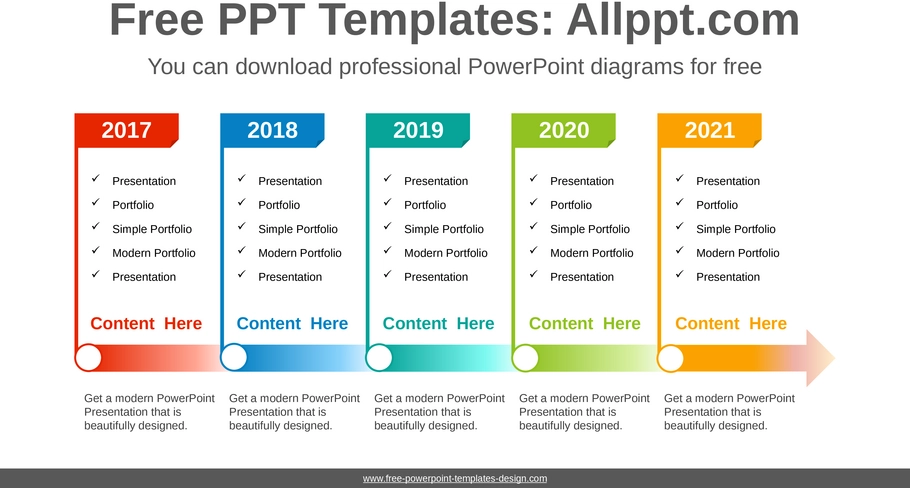 Free PPT Templates: Allppt.com

You can download professional PowerPoint diagrams for free

2017

✓ Presentation
✓ Portfolio
✓ Simple Portfolio
✓ Modern Portfolio
✓ Presentation

Content Here

Get a modern PowerPoint Presentation that is beautifully designed.

2018

✓ Presentation
✓ Portfolio
✓ Simple Portfolio
✓ Modern Portfolio
✓ Presentation

Content Here

Get a modern PowerPoint Presentation that is beautifully designed.

2019

✓ Presentation
✓ Portfolio
✓ Simple Portfolio
✓ Modern Portfolio
✓ Presentation

Content Here

Get a modern PowerPoint Presentation that is beautifully designed.

2020

✓ Presentation
✓ Portfolio
✓ Simple Portfolio
✓ Modern Portfolio
✓ Presentation

Content Here

Get a modern PowerPoint Presentation that is beautifully designed.

2021

✓ Presentation
✓ Portfolio
✓ Simple Portfolio
✓ Modern Portfolio
✓ Presentation

Content Here

Get a modern PowerPoint Presentation that is beautifully designed.

www.free-powerpoint-templates-design.com